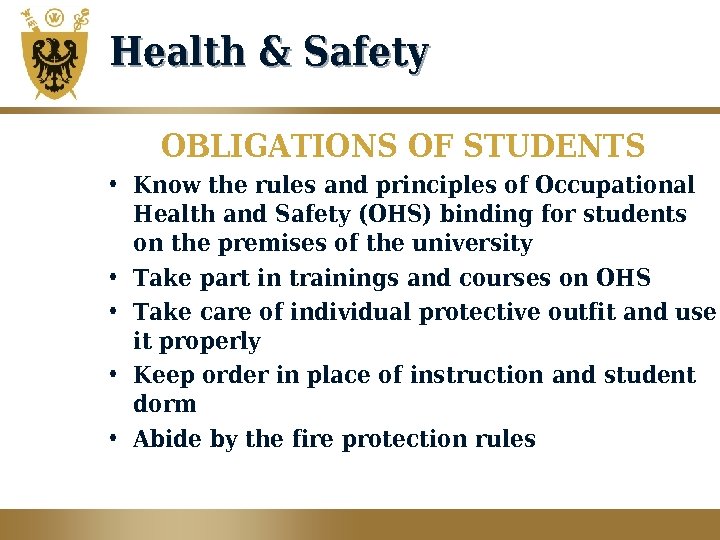 Health & Safety

OBLIGATIONS OF STUDENTS

• Know the rules and principles of Occupational Health and Safety (OHS) binding for students on the premises of the university
• Take part in trainings and courses on OHS
• Take care of individual protective outfit and use it properly
• Keep order in place of instruction and student dorm
• Abide by the fire protection rules